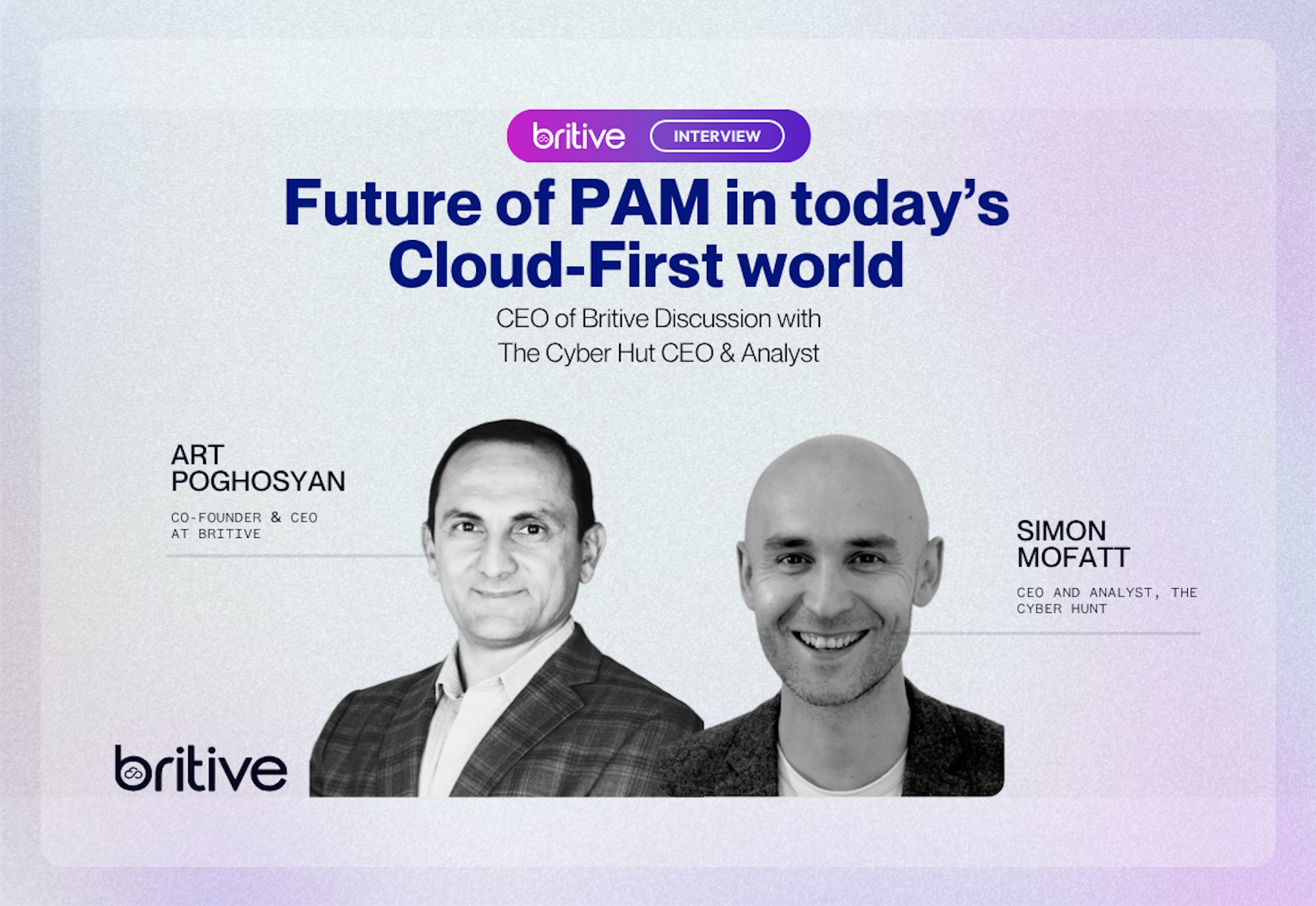 britive INTERVIEW

Future of PAM in today's Cloud-First world

CEO of Britive Discussion with The Cyber Hut CEO & Analyst

ART POGHOSYAN

CO-FOUNDER & CEO AT BRITIVE

SIMON MOFATT

CEO AND ANALYST, THE CYBER HUNT

britive